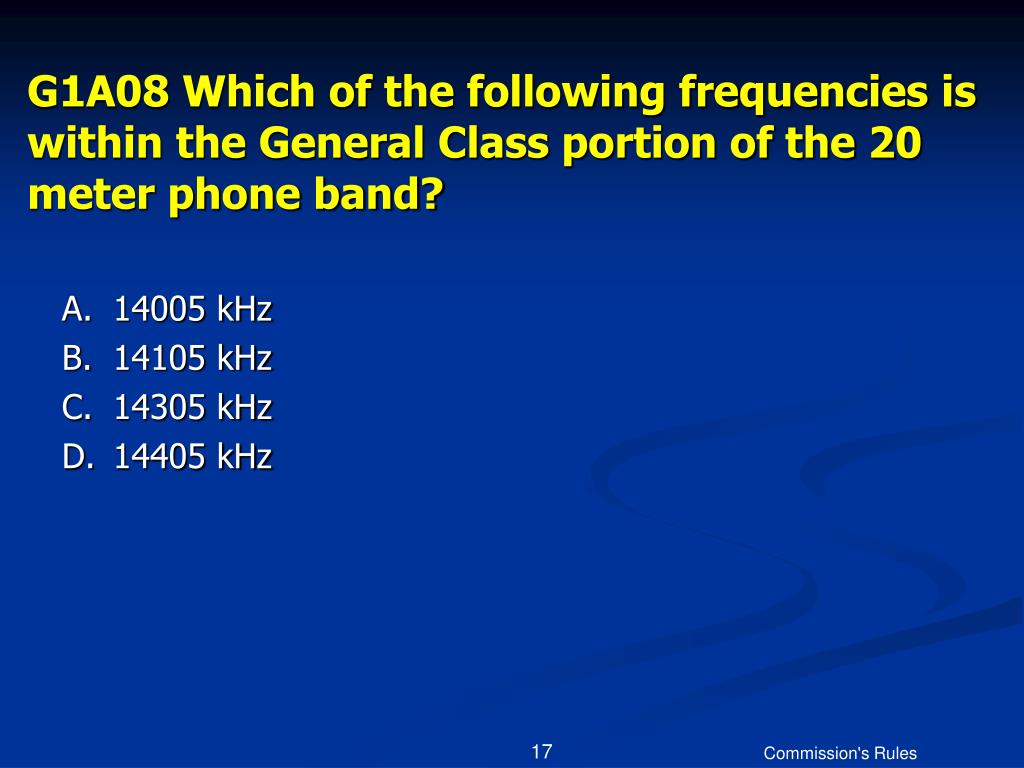 G1A08 Which of the following frequencies is within the General Class portion of the 20 meter phone band?

A. 14005 kHz
B. 14105 kHz
C. 14305 kHz
D. 14405 kHz

17

Commission's Rules